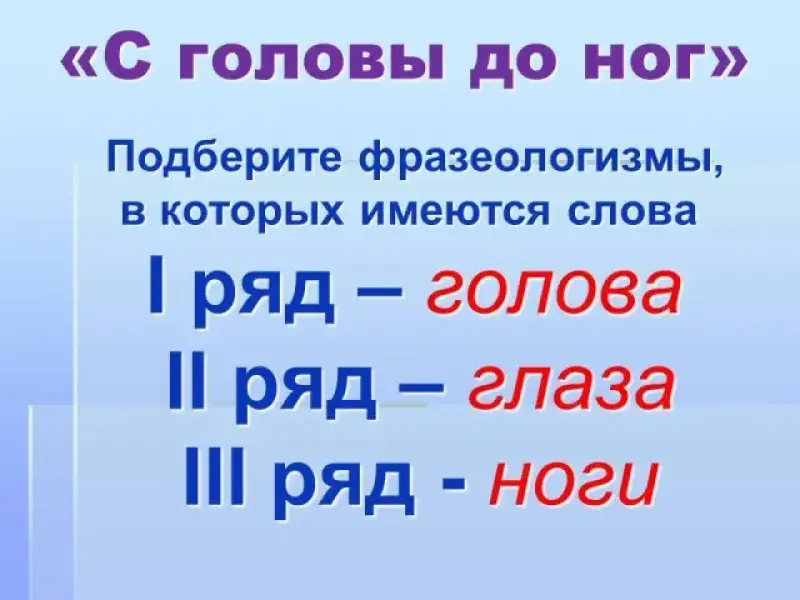 «С головы до ног»

Подберите фразеологизмы, в которых имеются слова

I ряд – голова

II ряд – глаза

III ряд - ноги